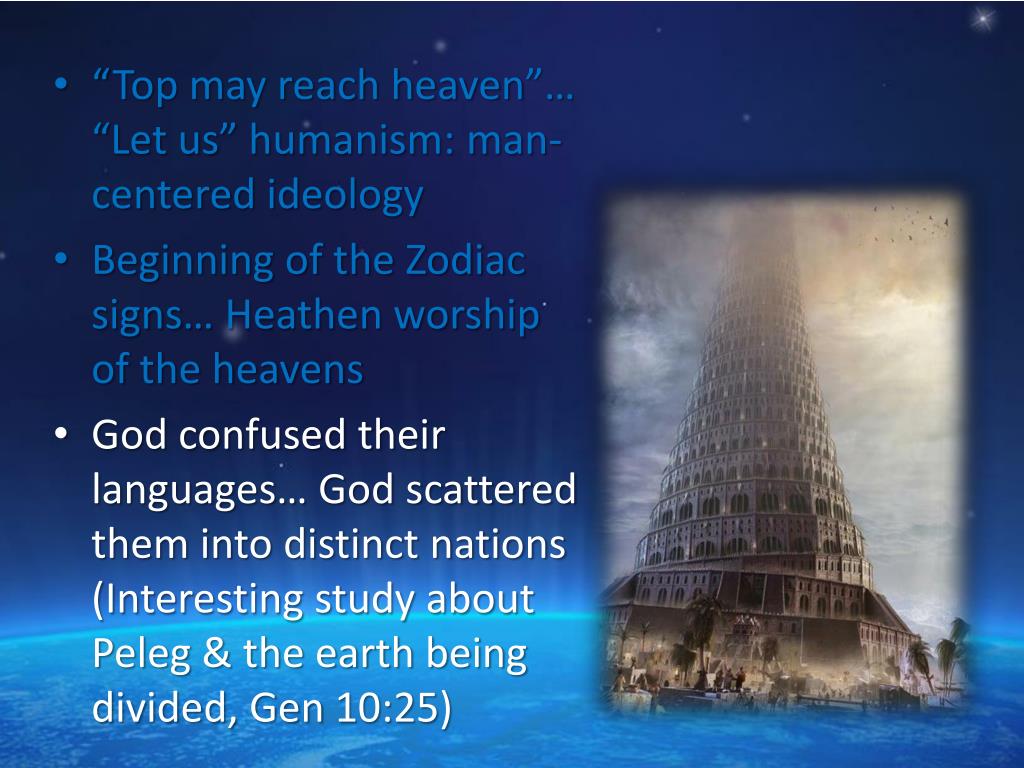 • “Top may reach heaven”… “Let us” humanism: man-centered ideology

• Beginning of the Zodiac signs… Heathen worship of the heavens

• God confused their languages… God scattered them into distinct nations (Interesting study about Peleg & the earth being divided, Gen 10:25)